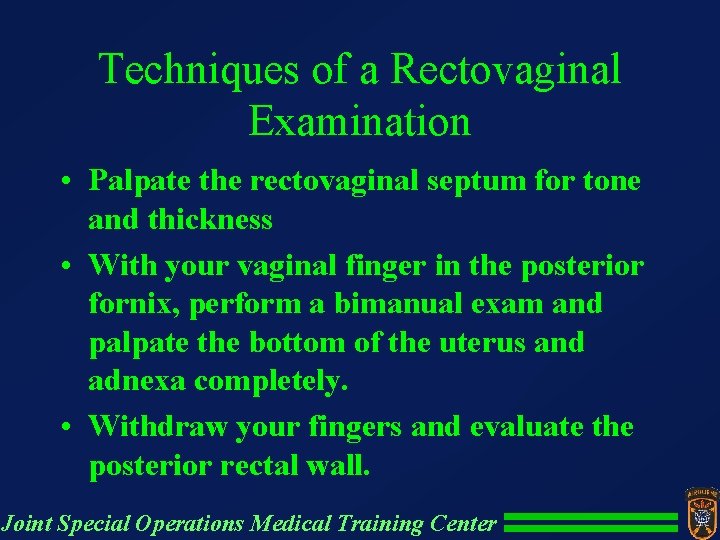 Techniques of a Rectovaginal Examination

• Palpate the rectovaginal septum for tone and thickness

• With your vaginal finger in the posterior fornix, perform a bimanual exam and palpate the bottom of the uterus and adnexa completely.

• Withdraw your fingers and evaluate the posterior rectal wall.

Joint Special Operations Medical Training Center